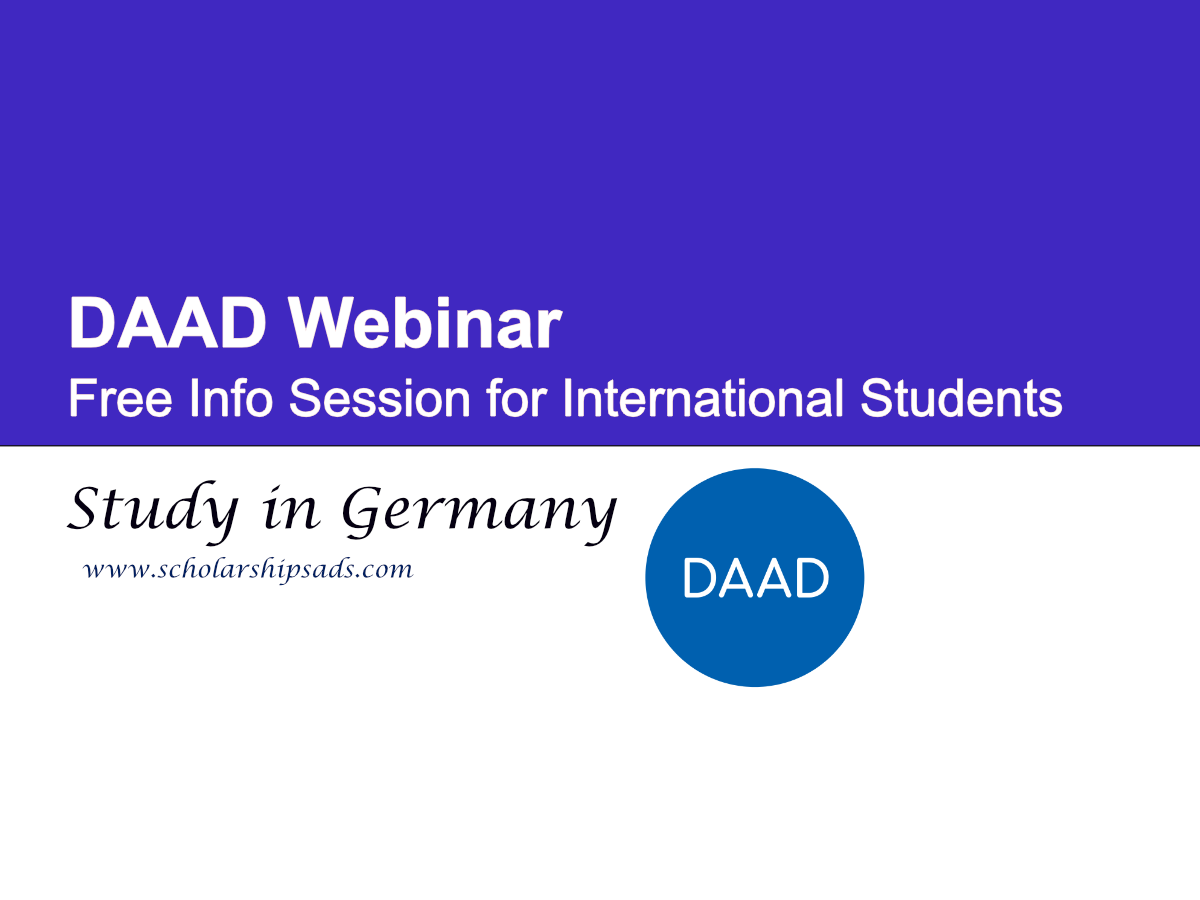 DAAD Webinar
Free Info Session for International Students

Study in Germany
www.scholarshipsads.com

DAAD